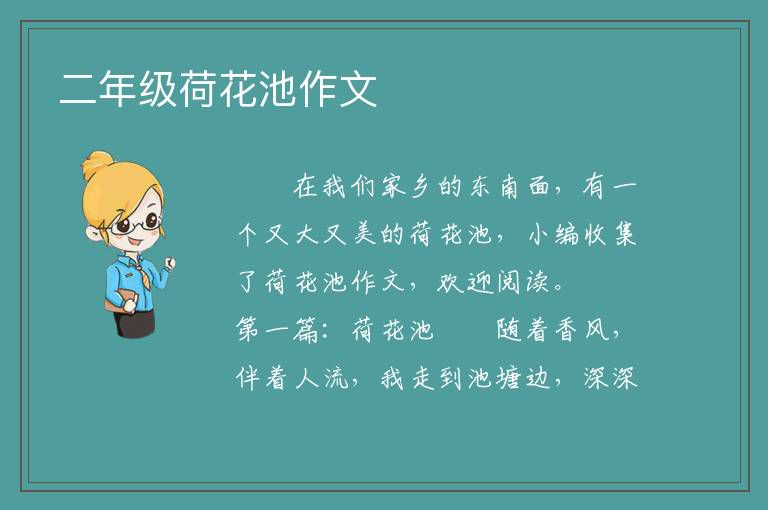 二年级荷花池作文

在我们家乡的东南面，有一个又大又美的荷花池，小编收集了荷花池作文，欢迎阅读。

第一篇：荷花池　　随着香风，伴着人流，我走到池塘边，深深